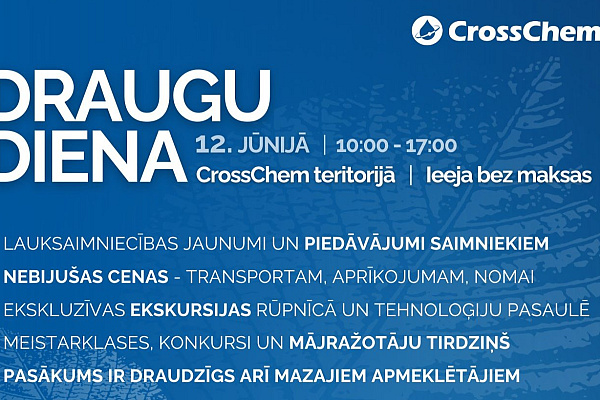 CrossChem

DRAUGU DIENA

12. JŪNIJĀ | 10:00 - 17:00
CrossChem teritorijā | Ieeja bez maksas

LAUKSAIMNIECĪBAS JAUNUMI UN PIEDĀVĀJUMI SAIMNIEKIEM

NEBIJUŠAS CENAS - TRANSPORTAM, APRĪKOJUMAM, NOMAI

EKSKLUZĪVAS EKSKURSIJAS RŪPNĪCĀ UN TEHNOLOĢIJU PASAULĒ

MEISTARKLASES, KONKURSI UN MĀJRAŽOTĀJU TIRDZIŅŠ

PASĀKUMS IR DRAUDZĪGS ARĪ MAZAJIEM APMEKLĒTĀJIEM